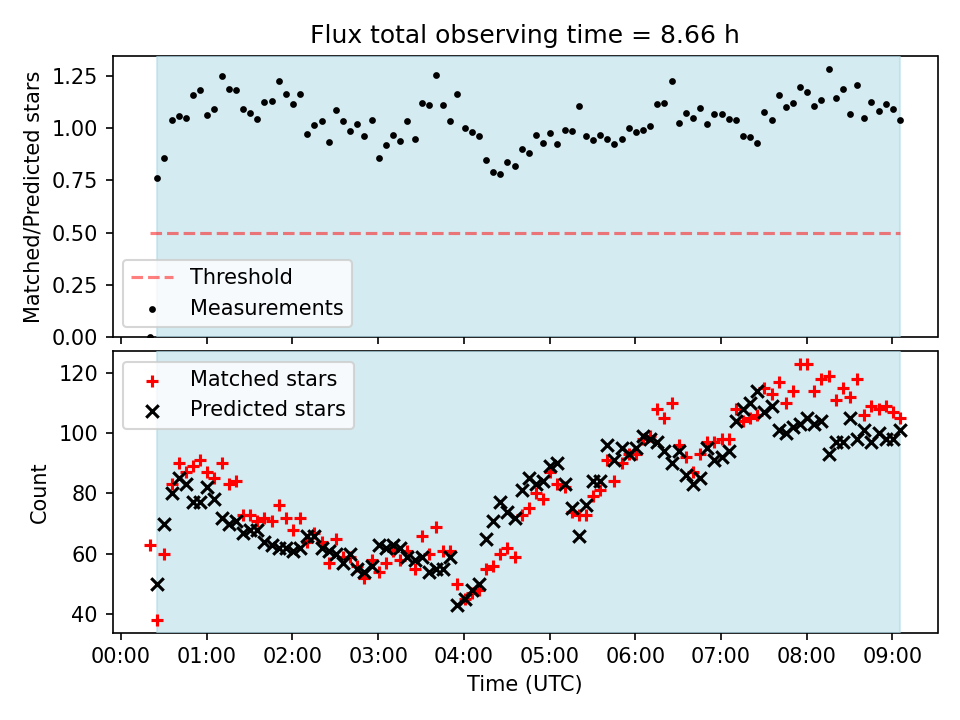 Flux total observing time = 8.66 h

Matched/Predicted stars

1.25
1.00
0.75
0.50
0.25
0.00

Threshold
Measurements

Count

120
100
80
60
40

Matched stars
Predicted stars

00:00 01:00 02:00 03:00 04:00 05:00 06:00 07:00 08:00 09:00

Time (UTC)